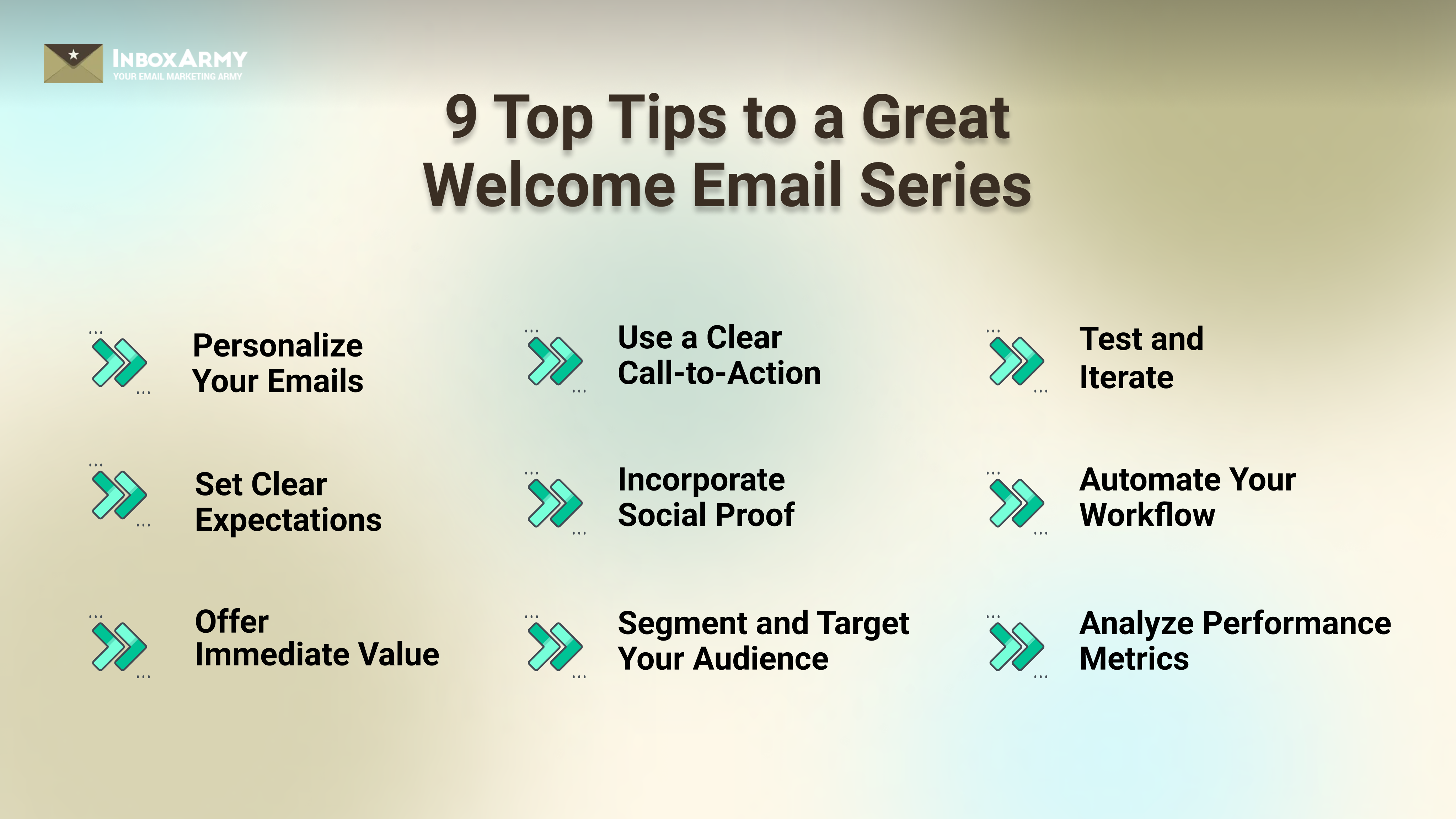 INBOXARMY
YOUR EMAIL MARKETING ARMY

9 Top Tips to a Great Welcome Email Series

Personalize Your Emails

Set Clear Expectations

Offer Immediate Value

Use a Clear Call-to-Action

Incorporate Social Proof

Segment and Target Your Audience

Test and Iterate

Automate Your Workflow

Analyze Performance Metrics